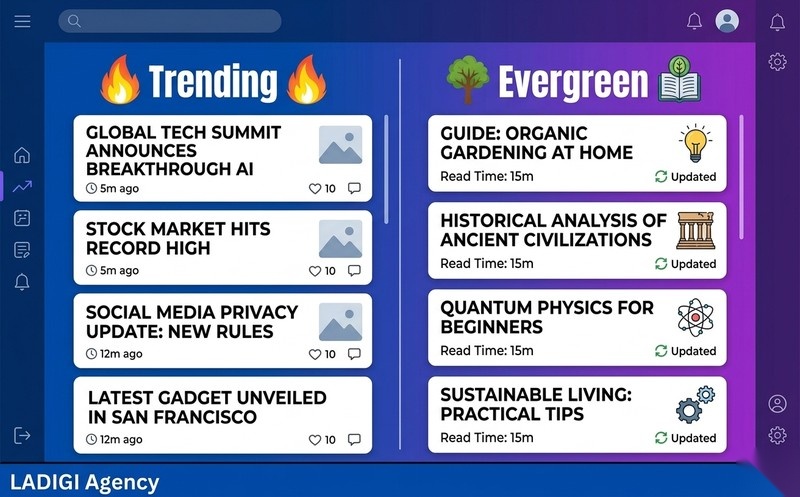 Trending

GLOBAL TECH SUMMIT ANNOUNCES BREAKTHROUGH AI
5m ago 10

STOCK MARKET HITS RECORD HIGH
5m ago 10

SOCIAL MEDIA PRIVACY UPDATE: NEW RULES
12m ago 10

LATEST GADGET UNVEILED IN SAN FRANCISCO
12m ago 10

Evergreen

GUIDE: ORGANIC GARDENING AT HOME
Read Time: 15m Updated

HISTORICAL ANALYSIS OF ANCIENT CIVILIZATIONS
Read Time: 15m Updated

QUANTUM PHYSICS FOR BEGINNERS
Read Time: 15m Updated

SUSTAINABLE LIVING: PRACTICAL TIPS
Read Time: 15m Updated

LADIGI Agency